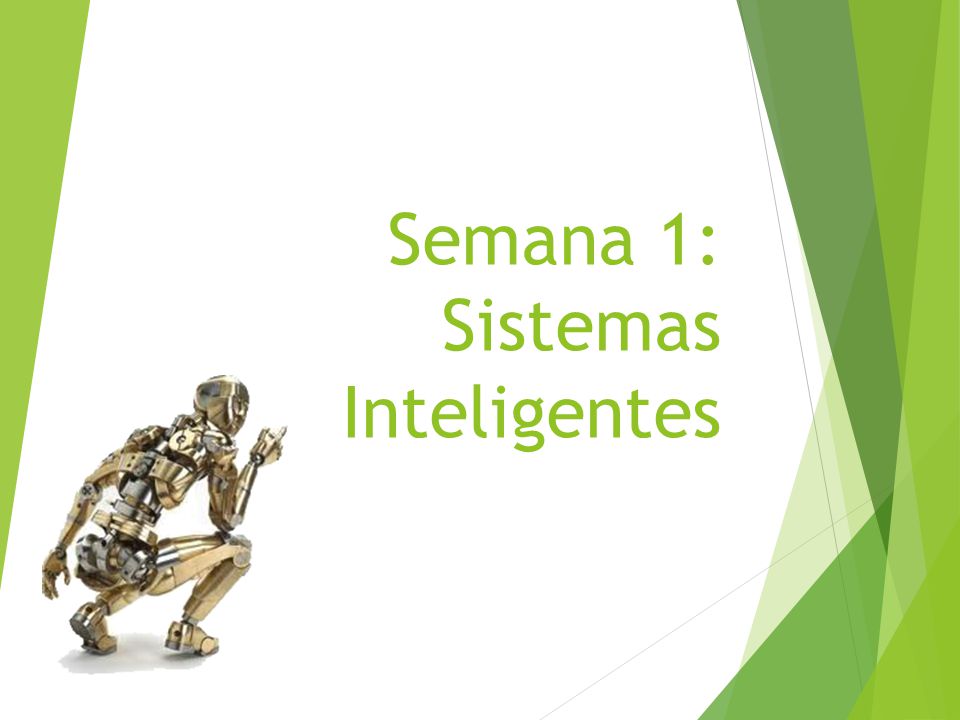 Semana 1: Sistemas Inteligentes